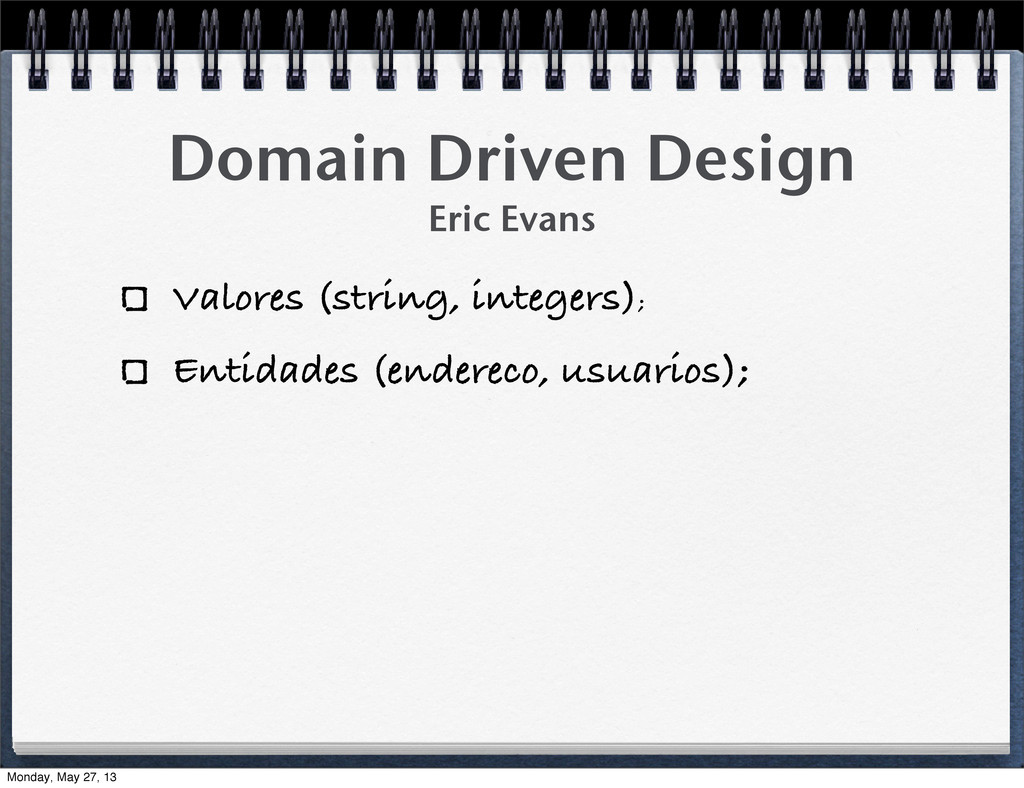 Domain Driven Design

Eric Evans

Valores (string, integers);

Entidades (endereco, usuarios);

Monday, May 27, 13